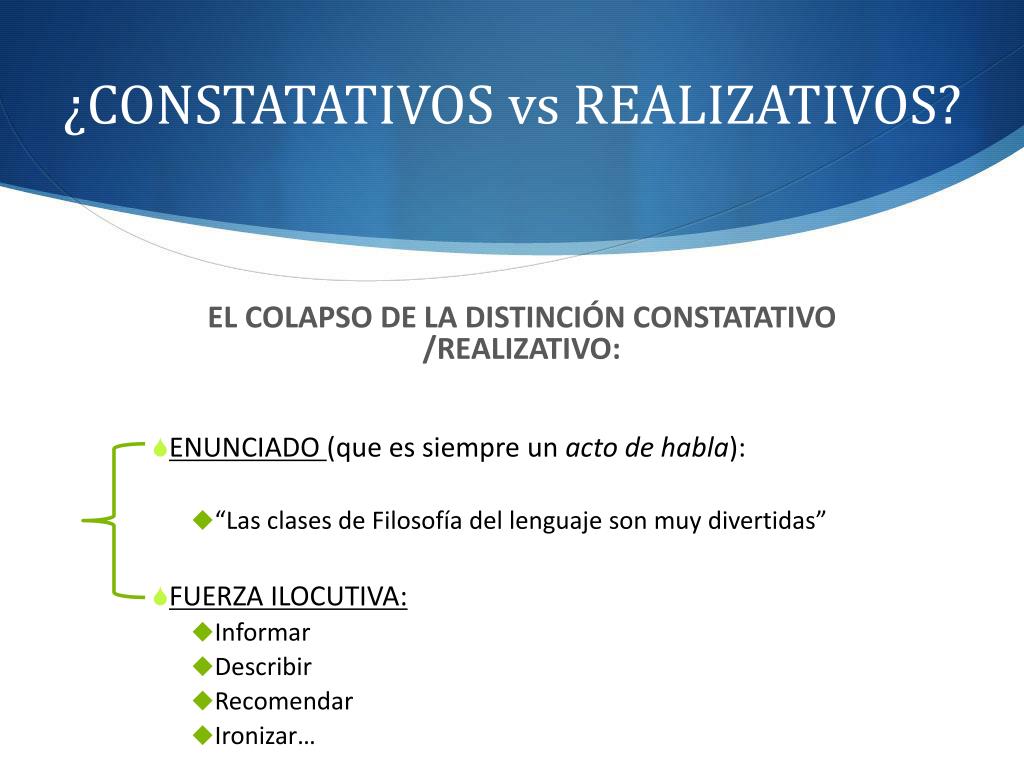 ¿CONSTATATIVOS vs REALIZATIVOS?

EL COLAPSO DE LA DISTINCIÓN CONSTATATIVO /REALIZATIVO:

ENUNCIADO (que es siempre un acto de habla):

“Las clases de Filosofía del lenguaje son muy divertidas”

FUERZA ILOCUTIVA:

Informar

Describir

Recomendar

Ironizar…